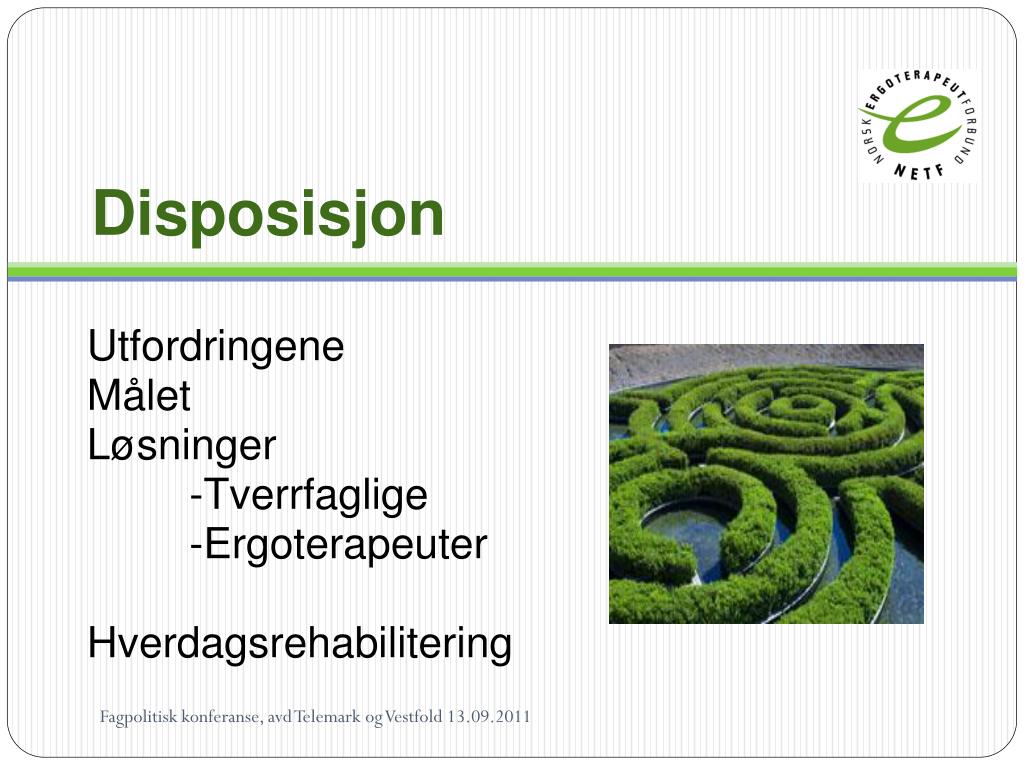 NORSK ERGOTERAPEUTFORBUND
NETF

Disposisjon

Utfordringene
Målet
Løsninger
-Tverrfaglige
-Ergoterapeuter

Hverdagsrehabilitering

Fagpolitisk konferanse, avd Telemark og Vestfold 13.09.2011